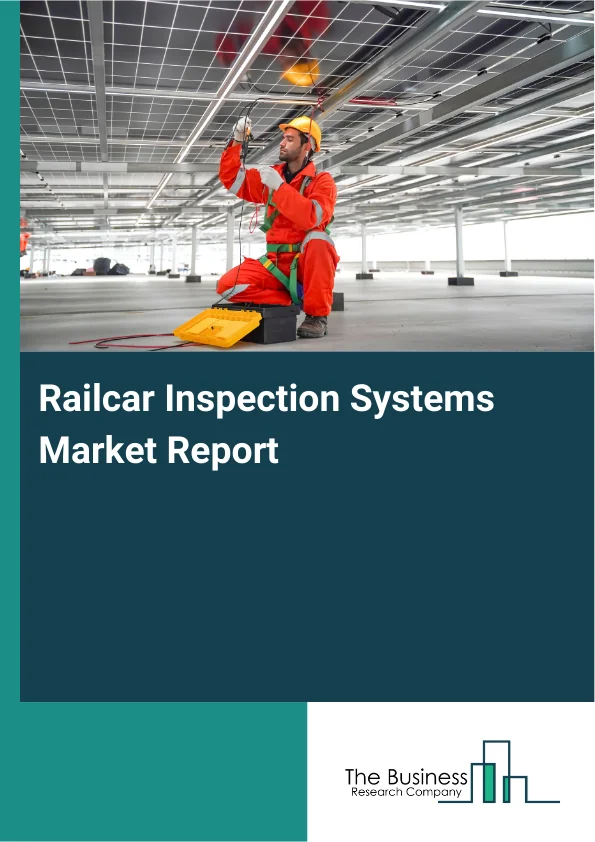 Railcar Inspection Systems Market Report

The Business
Research Company